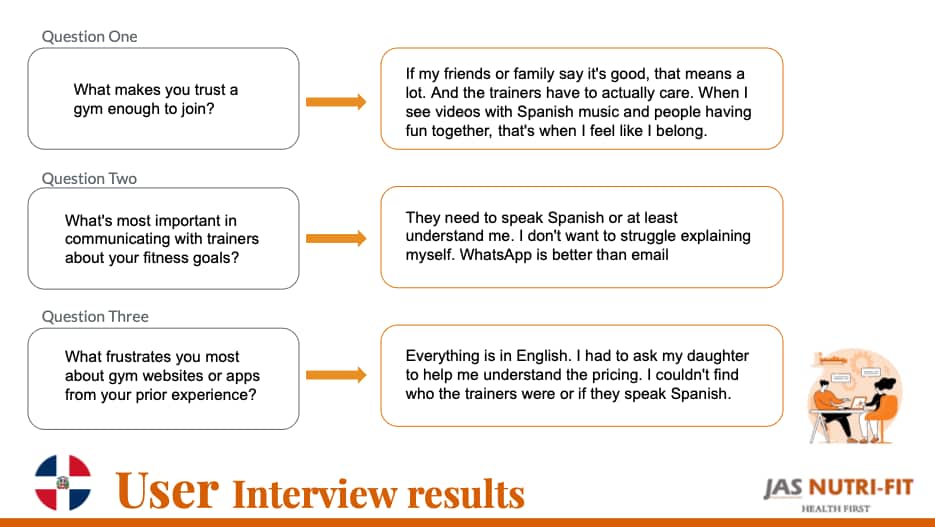 Question One

What makes you trust a gym enough to join?

If my friends or family say it's good, that means a lot. And the trainers have to actually care. When I see videos with Spanish music and people having fun together, that's when I feel like I belong.

Question Two

What's most important in communicating with trainers about your fitness goals?

They need to speak Spanish or at least understand me. I don't want to struggle explaining myself. WhatsApp is better than email

Question Three

What frustrates you most about gym websites or apps from your prior experience?

Everything is in English. I had to ask my daughter to help me understand the pricing. I couldn't find who the trainers were or if they speak Spanish.

User Interview results

JAS NUTRI-FIT
HEALTH FIRST